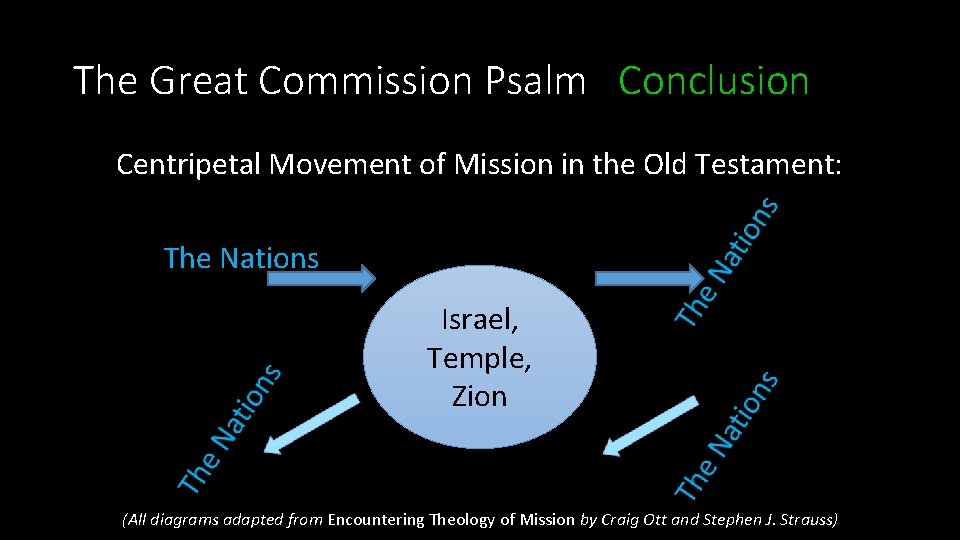 The Great Commission Psalm Conclusion

Centripetal Movement of Mission in the Old Testament:

The Nations

The Nations

Israel, Temple, Zion

The Nations

The Nations

(All diagrams adapted from Encountering Theology of Mission by Craig Ott and Stephen J. Strauss)